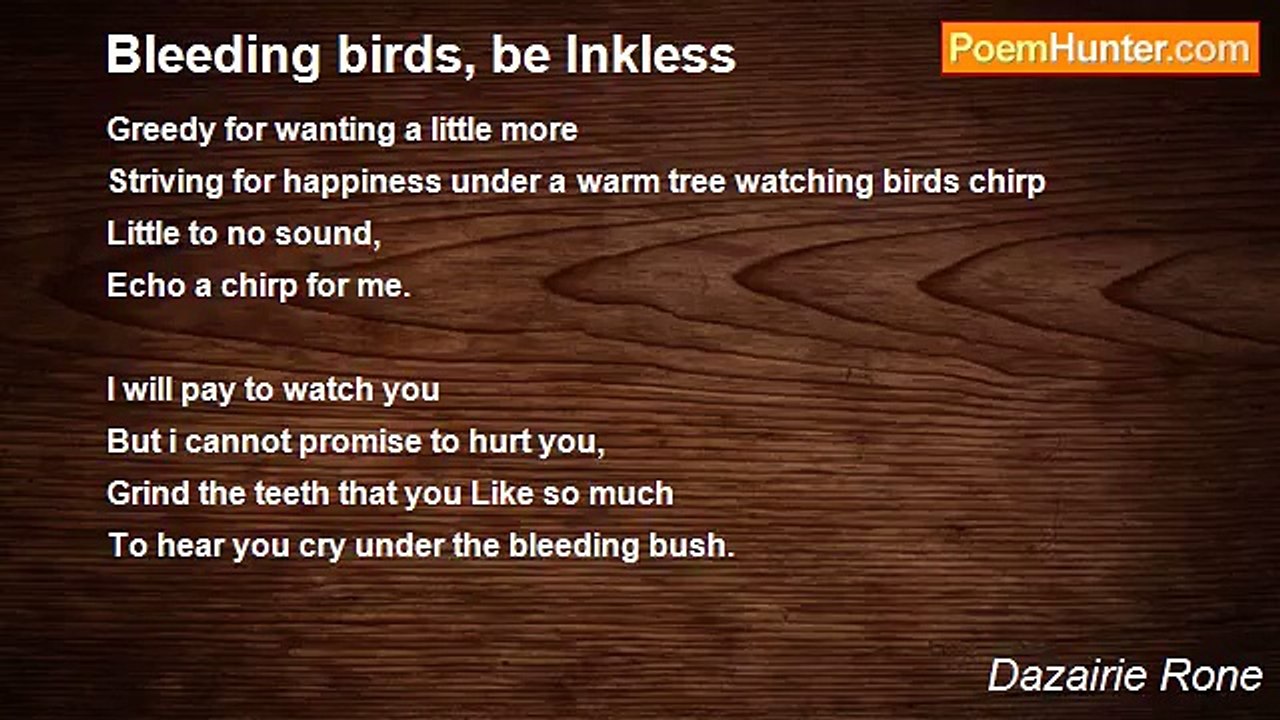 Bleeding birds, be Inkless

PoemHunter.com

Greedy for wanting a little more
Striving for happiness under a warm tree watching birds chirp
Little to no sound,
Echo a chirp for me.

I will pay to watch you
But i cannot promise to hurt you,
Grind the teeth that you Like so much
To hear you cry under the bleeding bush.

Dazairie Rone